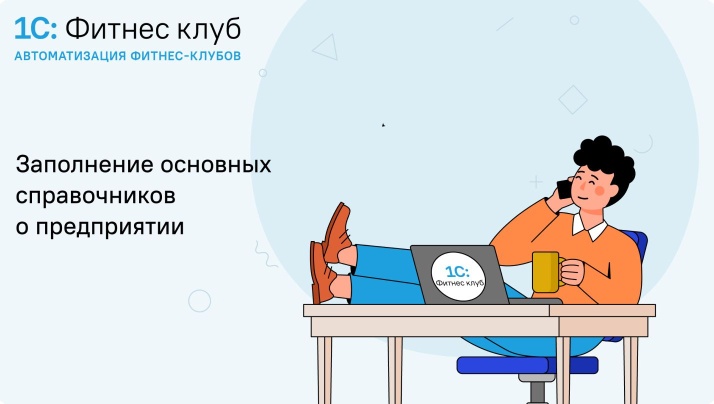 1С: Фитнес клуб
АВТОМАТИЗАЦИЯ ФИТНЕС-КЛУБОВ

Заполнение основных справочников о предприятии

1С:
Фитнес клуб